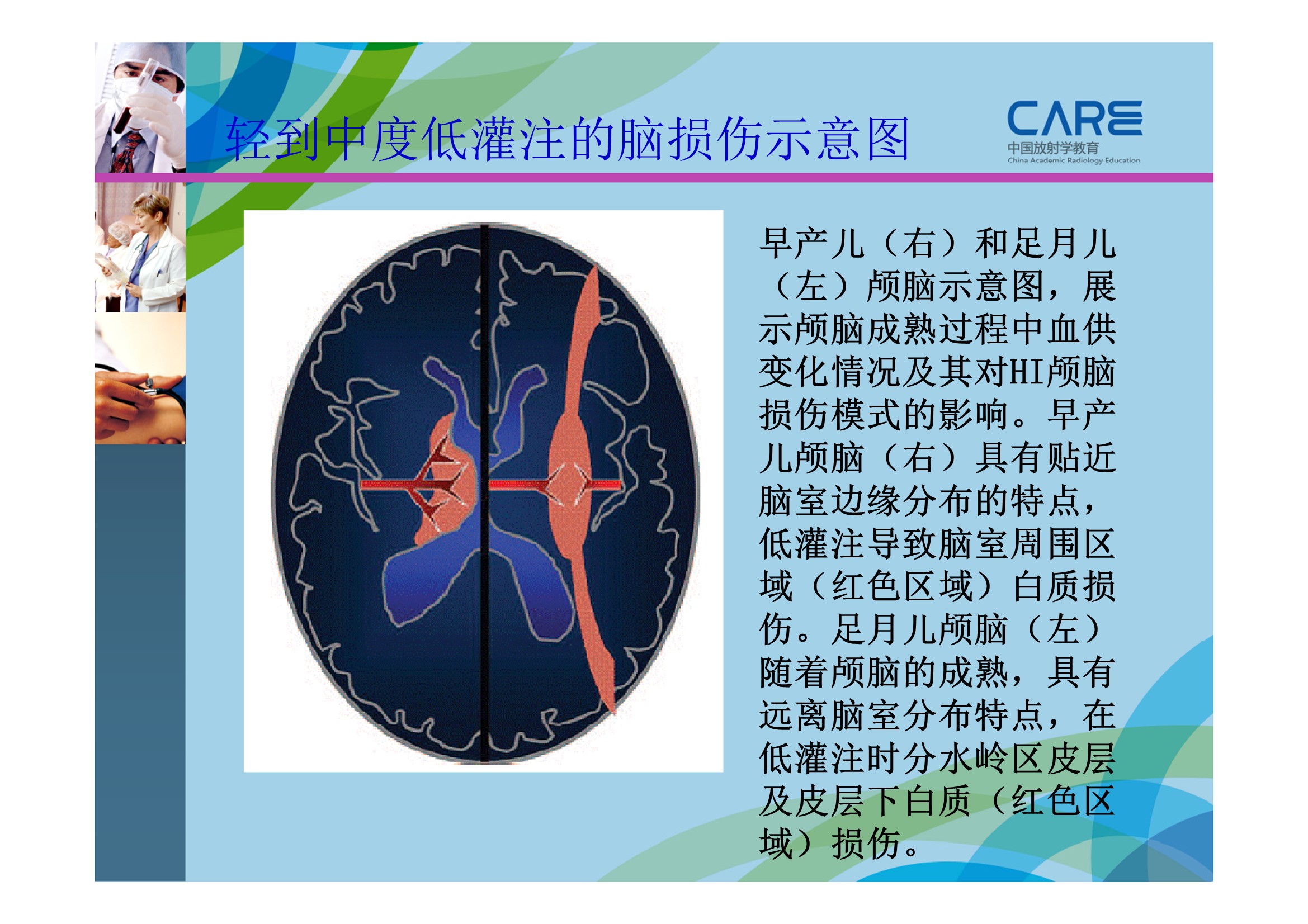 轻到中度低灌注的脑损伤示意图

CARE
中国放射学教育
China Academic Radiology Education

早产儿（右）和足月儿（左）颅脑示意图，展示颅脑成熟过程中血供变化情况及其对HI颅脑损伤模式的影响。早产儿颅脑（右）具有贴近脑室边缘分布的特点，低灌注导致脑室周围区域（红色区域）白质损伤。足月儿颅脑（左）随着颅脑的成熟，具有远离脑室分布特点，在低灌注时分水岭区皮层及皮层下白质（红色区域）损伤。